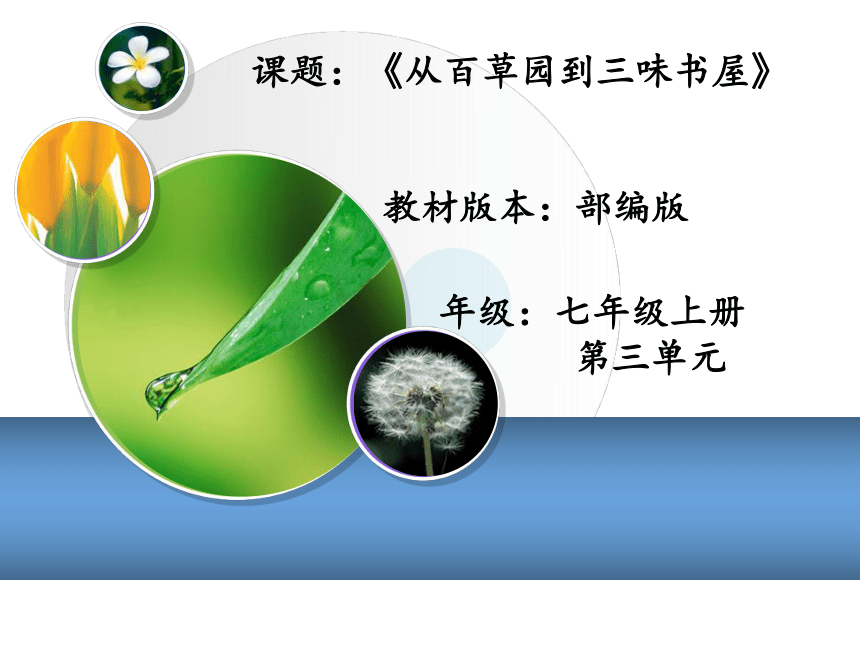 课题：《从百草园到三味书屋》

教材版本：部编版

年级：七年级上册
第三单元